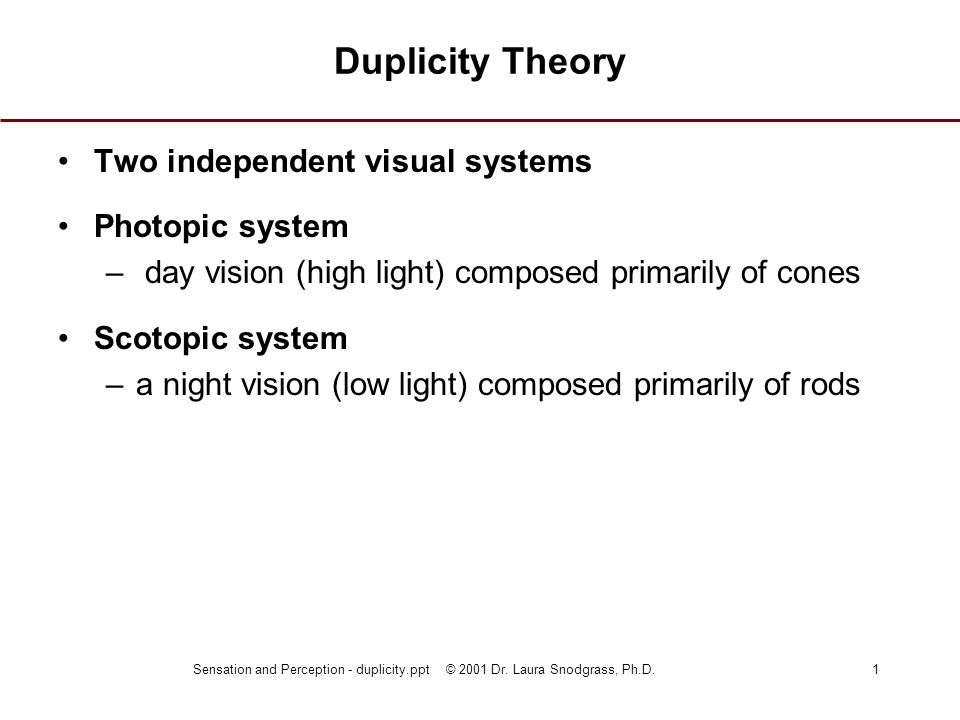 Duplicity Theory

• Two independent visual systems

• Photopic system
– day vision (high light) composed primarily of cones

• Scotopic system
– a night vision (low light) composed primarily of rods

Sensation and Perception - duplicity.ppt © 2001 Dr. Laura Snodgrass, Ph.D. 1